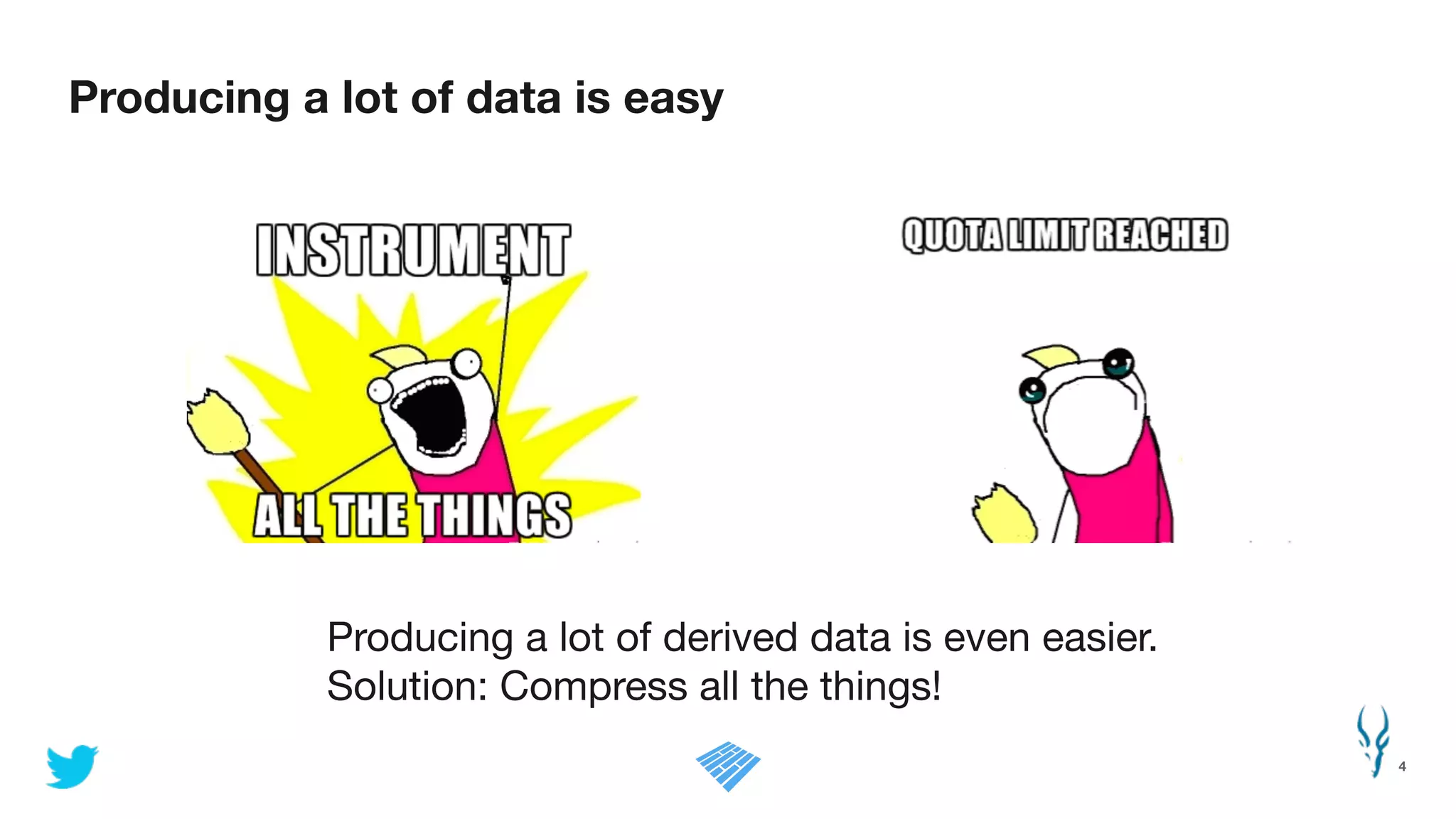 Producing a lot of data is easy

INSTRUMENT

ALL THE THINGS

QUOTA LIMIT REACHED

Producing a lot of derived data is even easier.
Solution: Compress all the things!

4